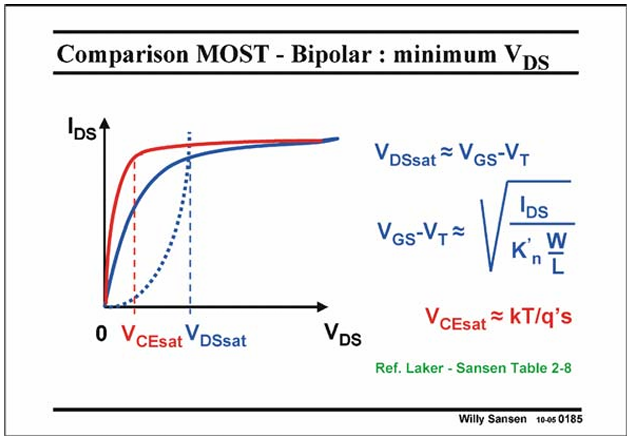 Comparison MOST - Bipolar : minimum $V_{DS}$

$I_{DS}$

0 $V_{CEsat}$ $V_{DSsat}$ $V_{DS}$

$V_{DSsat} \approx V_{GS}-V_T$

$V_{GS}-V_T \approx \sqrt{\frac{I_{DS}}{K'_n \frac{W}{L}}}$

$V_{CEsat} \approx kT/q's$

Ref. Laker - Sansen Table 2-8

Willy Sansen 10-05 0185